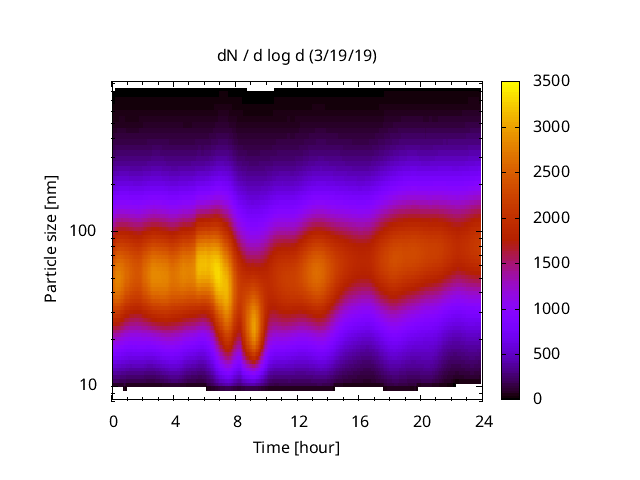 dN / d log d (3/19/19)

Particle size [nm]

100

10

0
4
8
12
16
20
24

Time [hour]

3500
3000
2500
2000
1500
1000
500
0